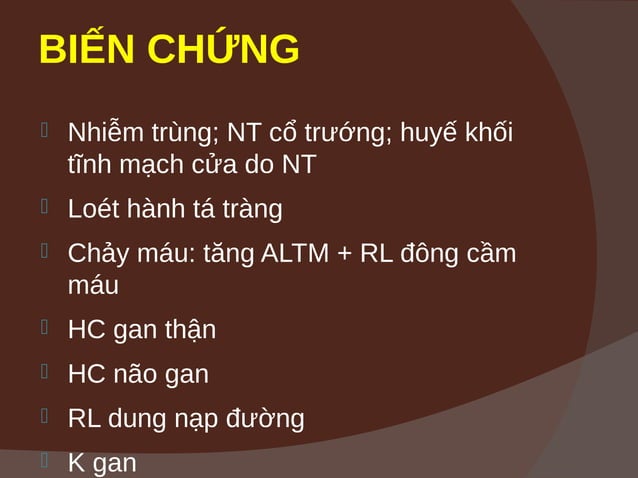 BIẾN CHỨNG

Nhiễm trùng; NT cổ trướng; huyế khối tĩnh mạch cửa do NT

Loét hành tá tràng

Chảy máu: tăng ALTM + RL đông cầm máu

HC gan thận

HC não gan

RL dung nạp đường

K gan